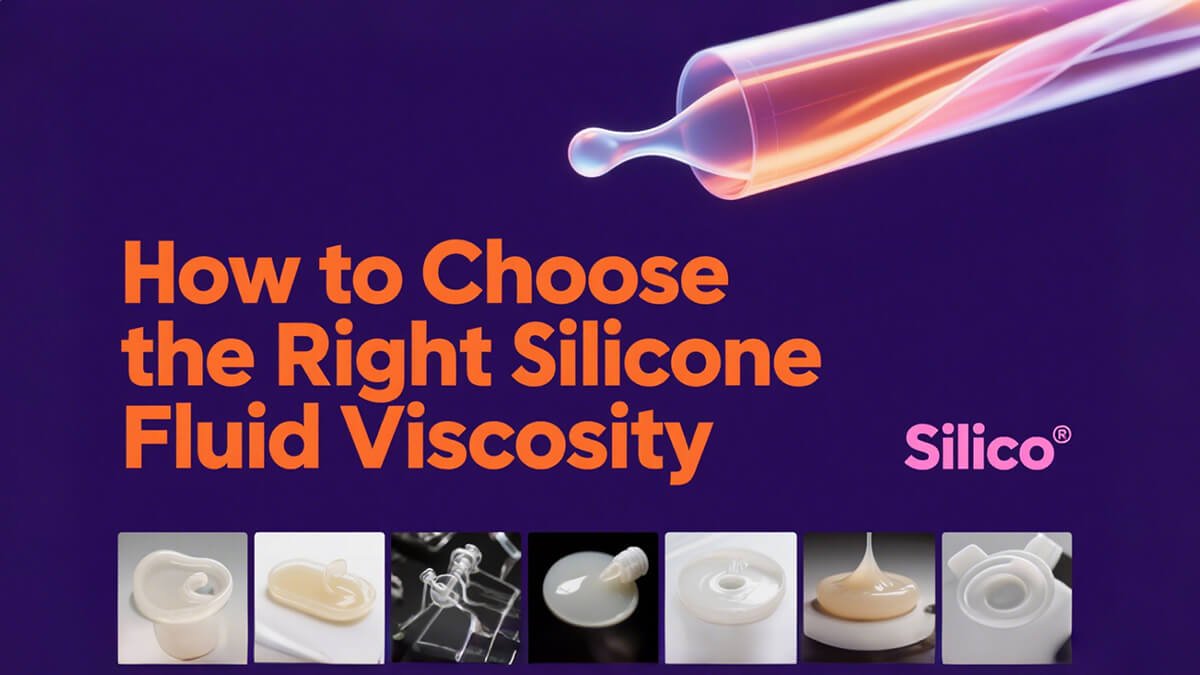 How to Choose the Right Silicone Fluid Viscosity

Silico®